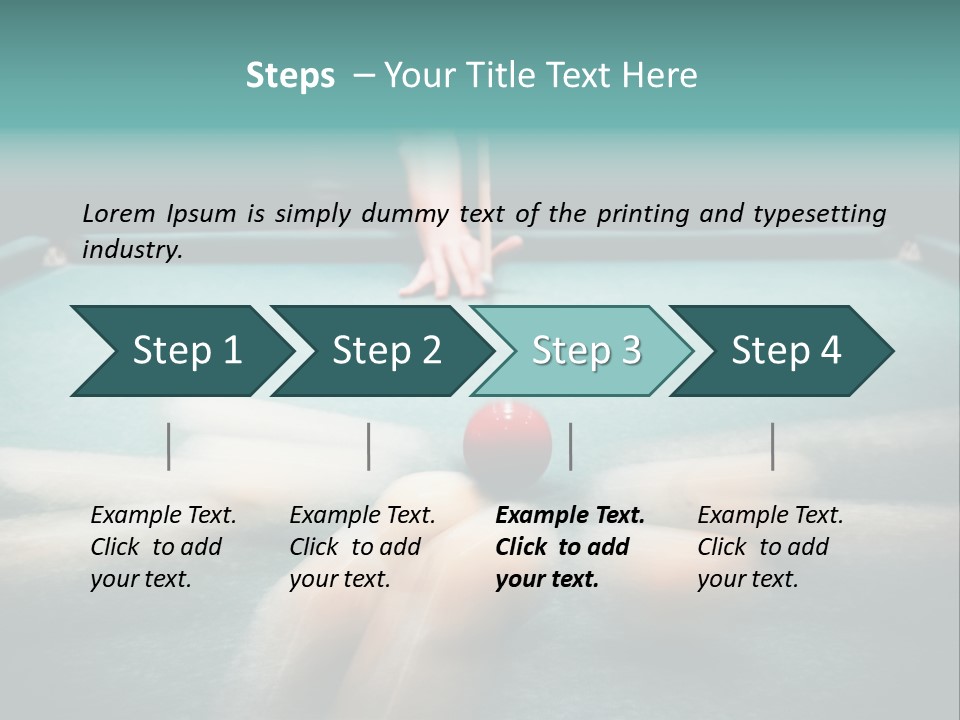 Steps – Your Title Text Here

Lorem Ipsum is simply dummy text of the printing and typesetting industry.

Step 1

Step 2

Step 3

Step 4

Example Text. Click to add your text.

Example Text. Click to add your text.

Example Text. Click to add your text.

Example Text. Click to add your text.